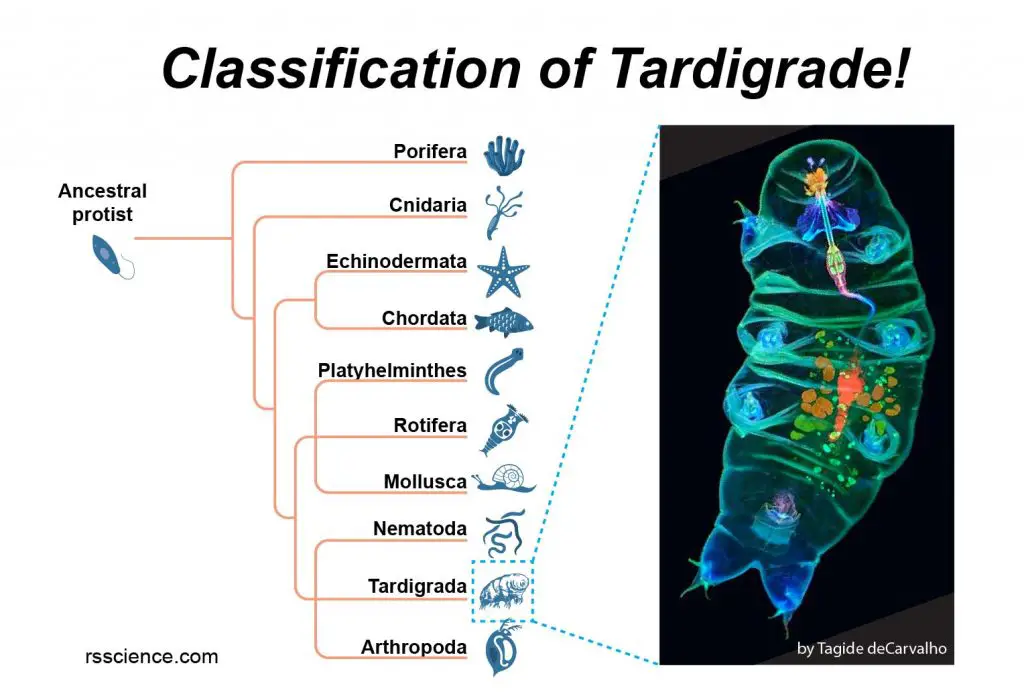 Classification of Tardigrade!

Ancestral protist

Porifera

Cnidaria

Echinodermata

Chordata

Platyhelminthes

Rotifera

Mollusca

Nematoda

Tardigrada

Arthropoda

rsscience.com

by Tagide deCarvalho